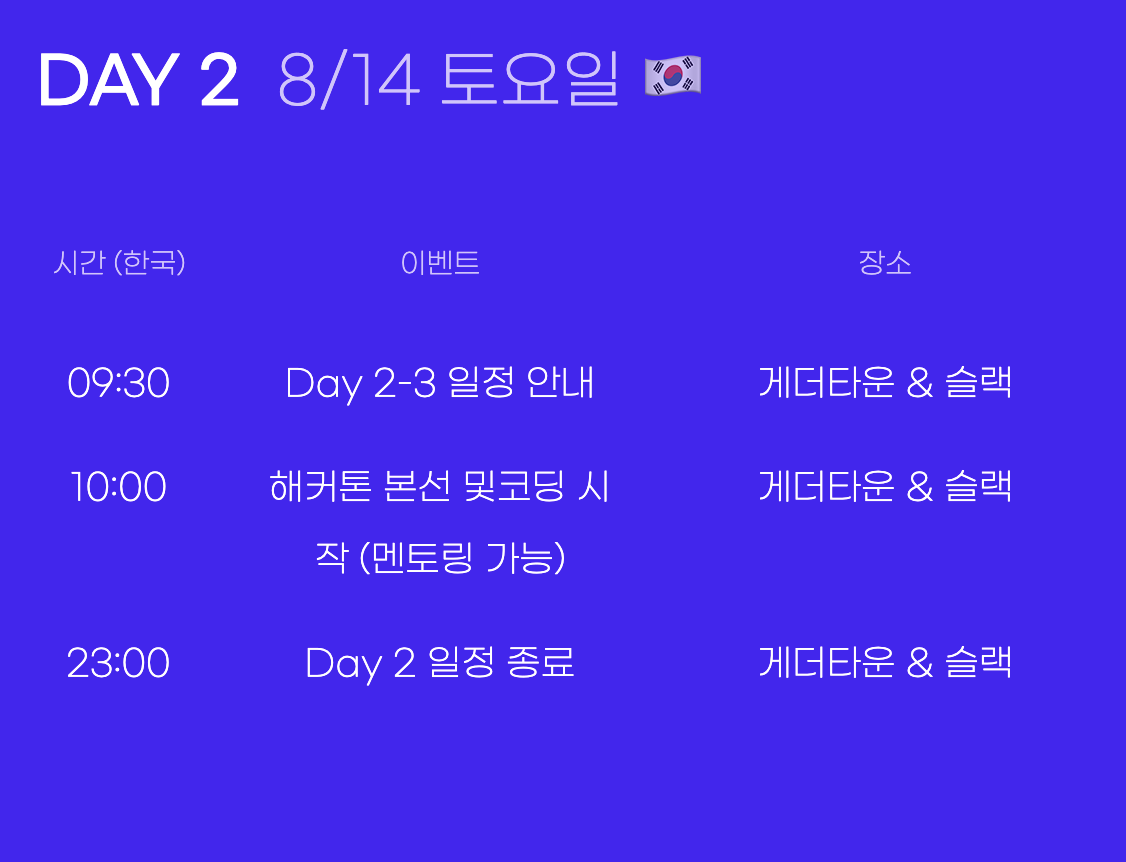 DAY 2 8/14 토요일 🇰🇷

| 시간 (한국) | 이벤트 | 장소 |
|---|---|---|
| 09:30 | Day 2-3 일정 안내 | 게더타운 & 슬랙 |
| 10:00 | 해커톤 본선 및코딩 시작 (멘토링 가능) | 게더타운 & 슬랙 |
| 23:00 | Day 2 일정 종료 | 게더타운 & 슬랙 |